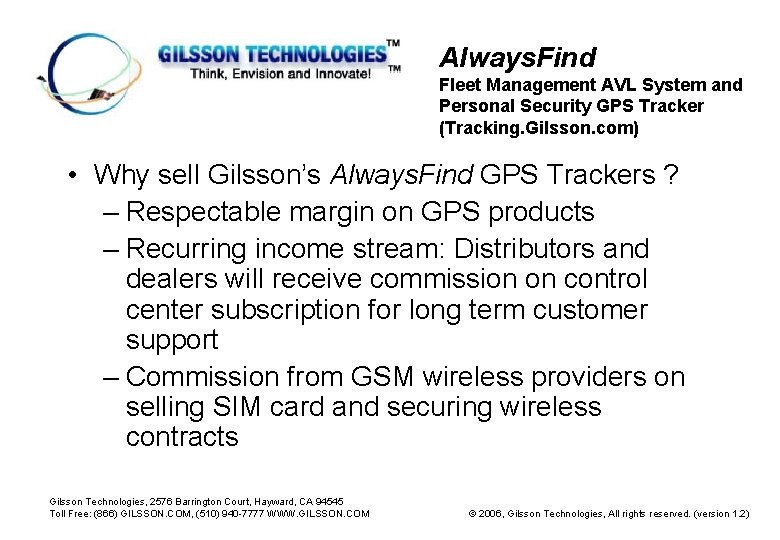 GILSSON TECHNOLOGIES™
Think, Envision and Innovate! ™

AlwaysFind
Fleet Management AVL System and Personal Security GPS Tracker (Tracking.Gilsson.com)

• Why sell Gilsson's AlwaysFind GPS Trackers ?
– Respectable margin on GPS products
– Recurring income stream: Distributors and dealers will receive commission on control center subscription for long term customer support
– Commission from GSM wireless providers on selling SIM card and securing wireless contracts

Gilsson Technologies, 2576 Barrington Court, Hayward, CA 94545
Toll Free: (866) GILSSON.COM, (510) 940-7777 WWW.GILSSON.COM

© 2006, Gilsson Technologies, All rights reserved. (version 1.2)